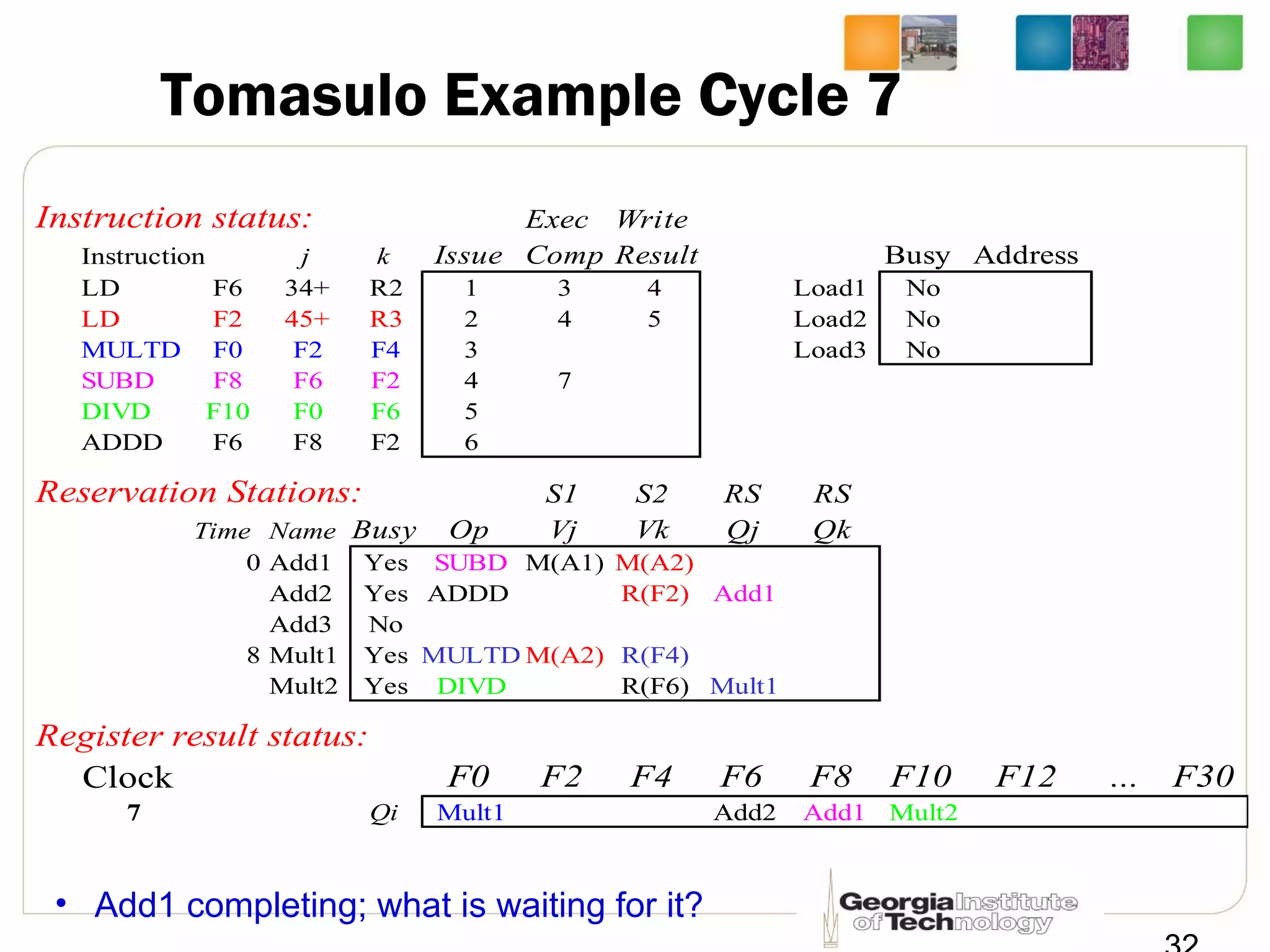 Tomasulo Example Cycle 7

Instruction status:

| Instruction | | j | k | Issue | Exec Comp | Write Result |
|---|---|---|---|---|---|---|
| LD | F6 | 34+ | R2 | 1 | 3 | 4 |
| LD | F2 | 45+ | R3 | 2 | 4 | 5 |
| MULTD | F0 | F2 | F4 | 3 | | |
| SUBD | F8 | F6 | F2 | 4 | 7 | |
| DIVD | F10 | F0 | F6 | 5 | | |
| ADDD | F6 | F8 | F2 | 6 | | |

| | Busy | Address |
|---|---|---|
| Load1 | No | |
| Load2 | No | |
| Load3 | No | |

Reservation Stations:

| Time | Name | Busy | Op | S1 Vj | S2 Vk | RS Qj | RS Qk |
|---|---|---|---|---|---|---|---|
| 0 | Add1 | Yes | SUBD | M(A1) | M(A2) | | |
| | Add2 | Yes | ADDD | | R(F2) | Add1 | |
| | Add3 | No | | | | | |
| 8 | Mult1 | Yes | MULTD | M(A2) | R(F4) | | |
| | Mult2 | Yes | DIVD | | R(F6) | Mult1 | |

Register result status:

| Clock | | F0 | F2 | F4 | F6 | F8 | F10 | F12 | ... | F30 |
|---|---|---|---|---|---|---|---|---|---|---|
| 7 | Qi | Mult1 | | | Add2 | Add1 | Mult2 | | | |

• Add1 completing; what is waiting for it?

Georgia Institute of Technology

32